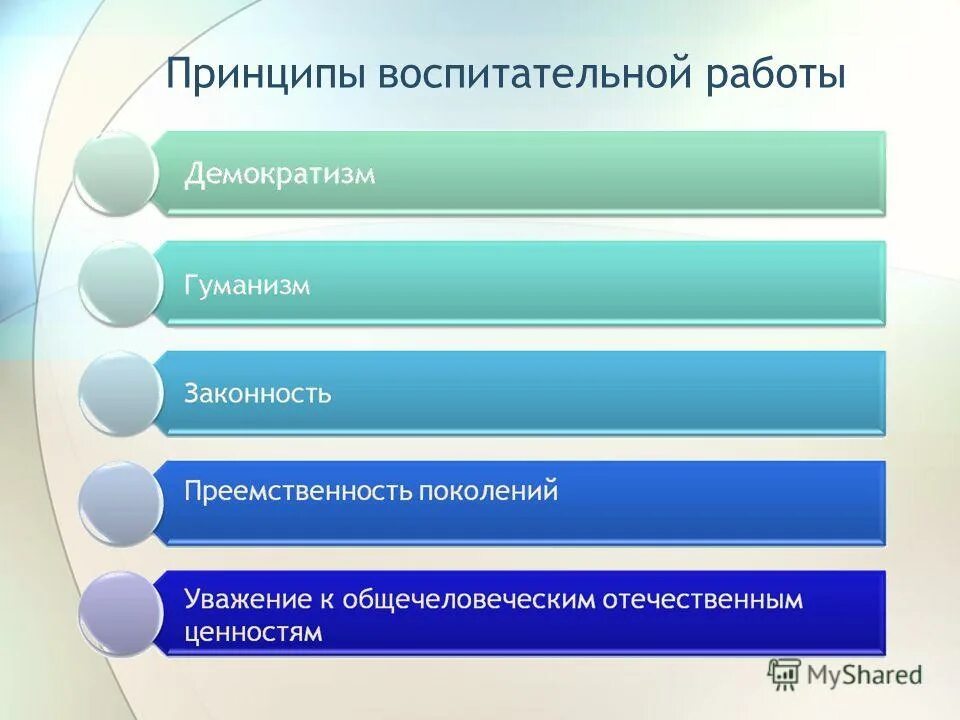 Принципы воспитательной работы

Демократизм

Гуманизм

Законность

Преемственность поколений

Уважение к общечеловеческим отечественным ценностям

MyShared